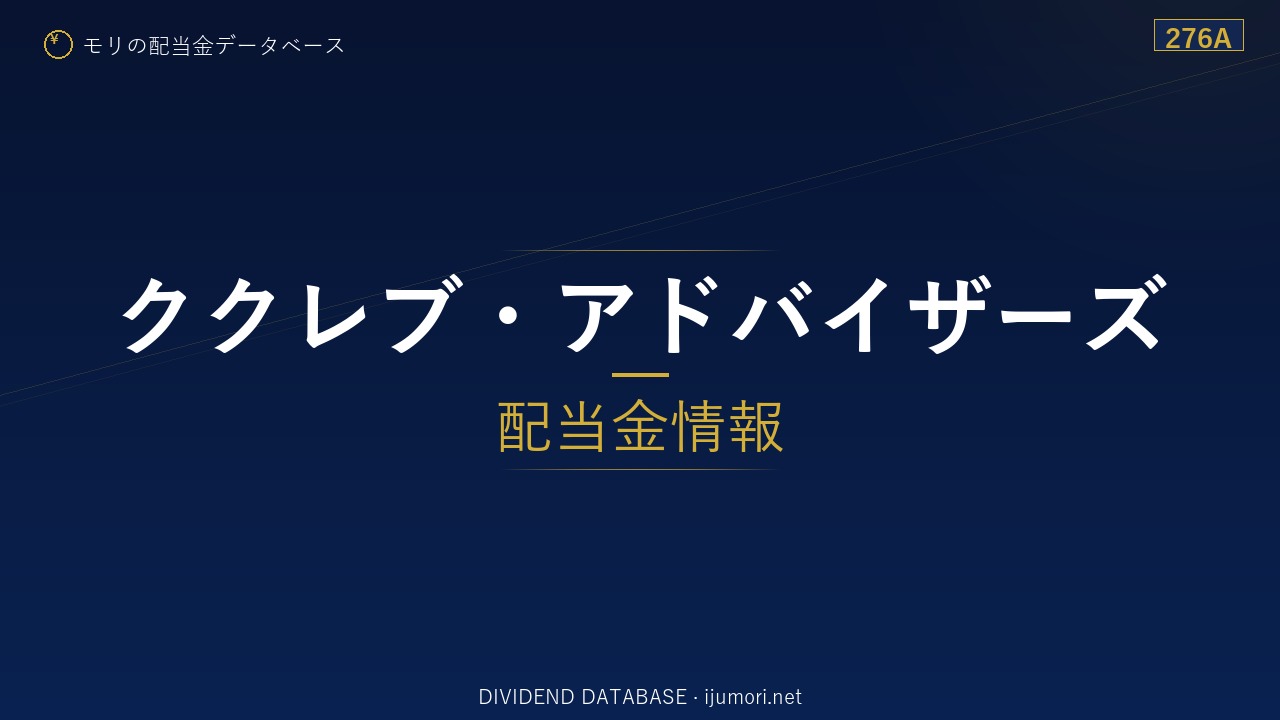 ¥ モリの配当金データベース

276A

ククレブ・アドバイザーズ

配当金情報

DIVIDEND DATABASE · ijumori.net